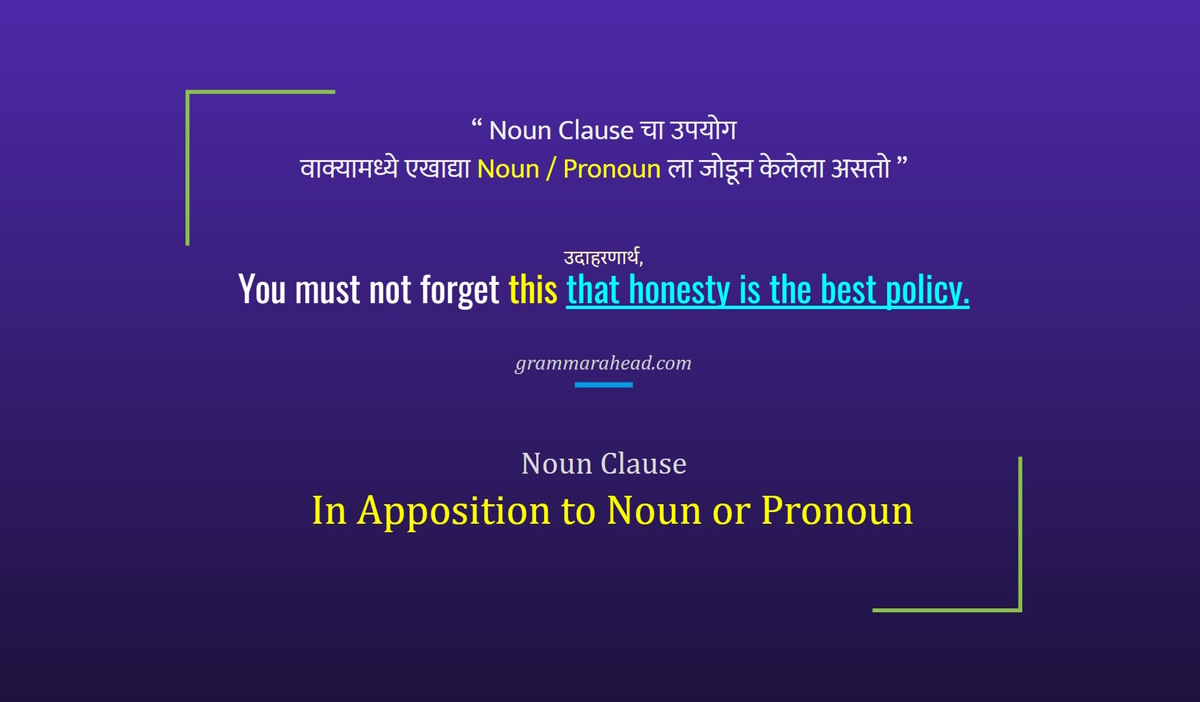 “ Noun Clause चा उपयोग वाक्यामध्ये एखाद्या Noun / Pronoun ला जोडून केलेला असतो ”

उदाहरणार्थ,

You must not forget this that honesty is the best policy.

grammarahead.com

Noun Clause

In Apposition to Noun or Pronoun